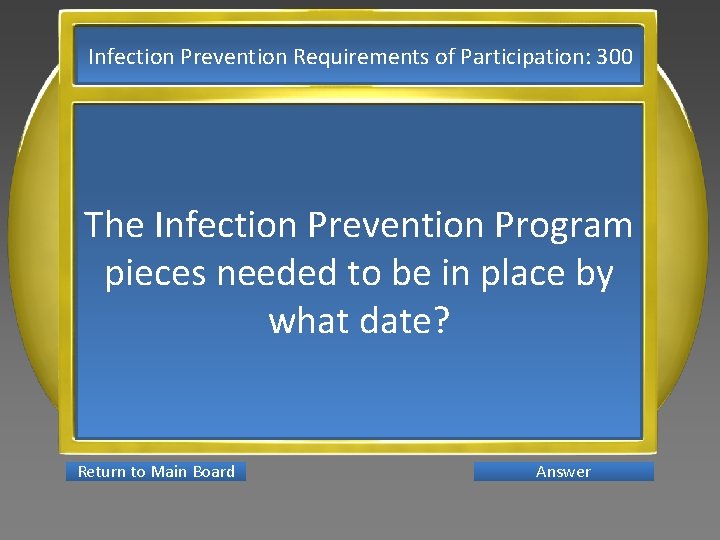 Infection Prevention Requirements of Participation: 300

The Infection Prevention Program pieces needed to be in place by what date?

Return to Main Board

Answer